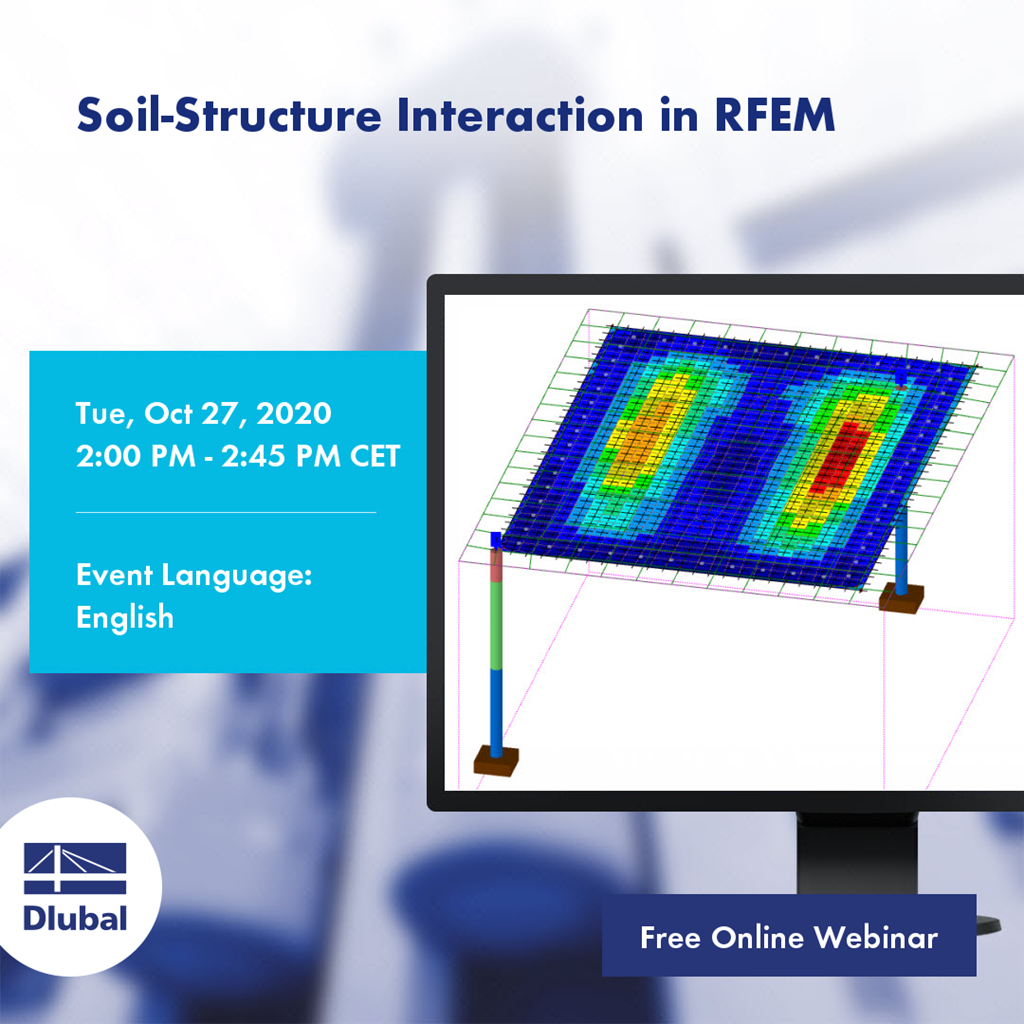 Soil-Structure Interaction in RFEM

Tue, Oct 27, 2020
2:00 PM - 2:45 PM CET

Event Language:
English

Dlubal

Free Online Webinar